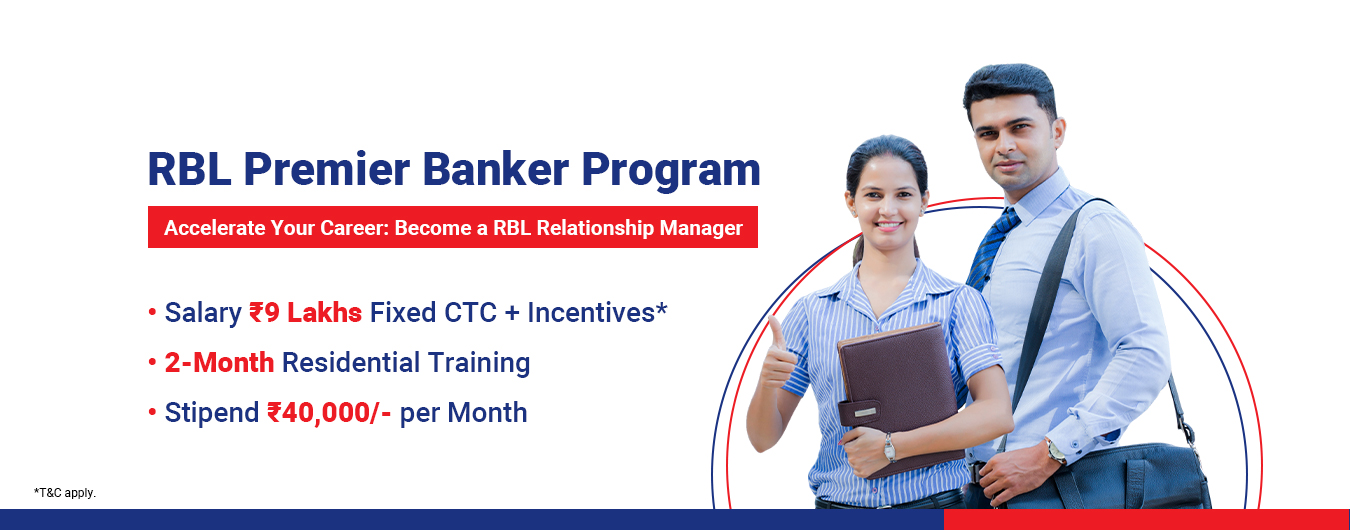 RBL Premier Banker Program

Accelerate Your Career: Become a RBL Relationship Manager

• Salary ₹9 Lakhs Fixed CTC + Incentives*

• 2-Month Residential Training

• Stipend ₹40,000/- per Month

*T&C apply.